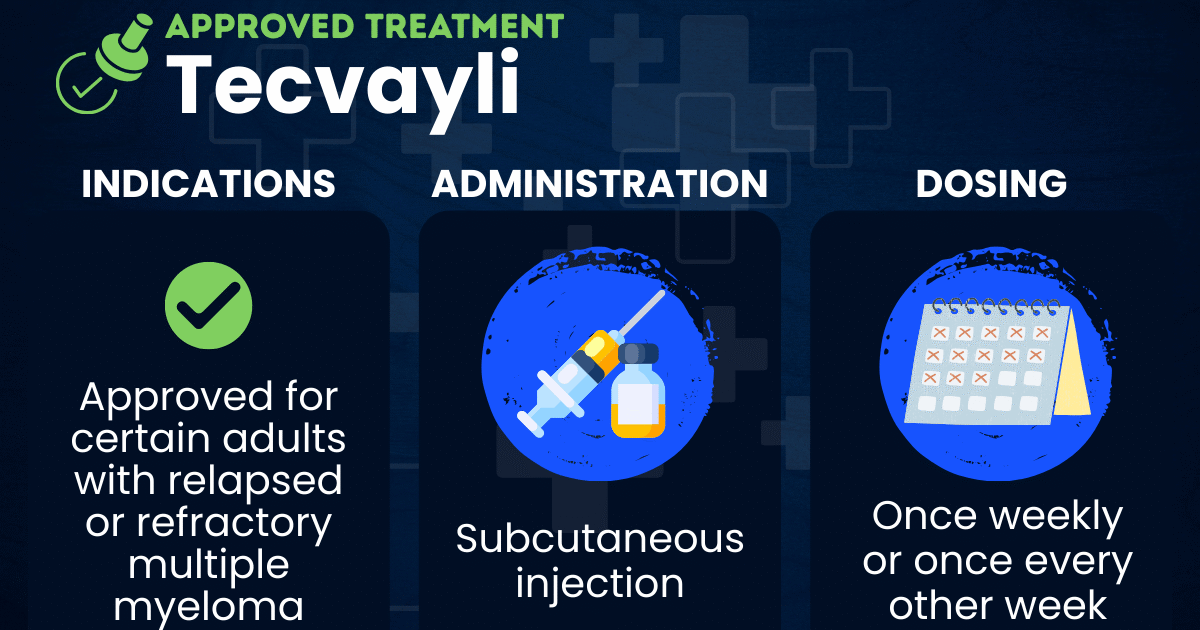 APPROVED TREATMENT
Tecvayli

INDICATIONS

Approved for certain adults with relapsed or refractory multiple myeloma

ADMINISTRATION

Subcutaneous injection

DOSING

Once weekly or once every other week